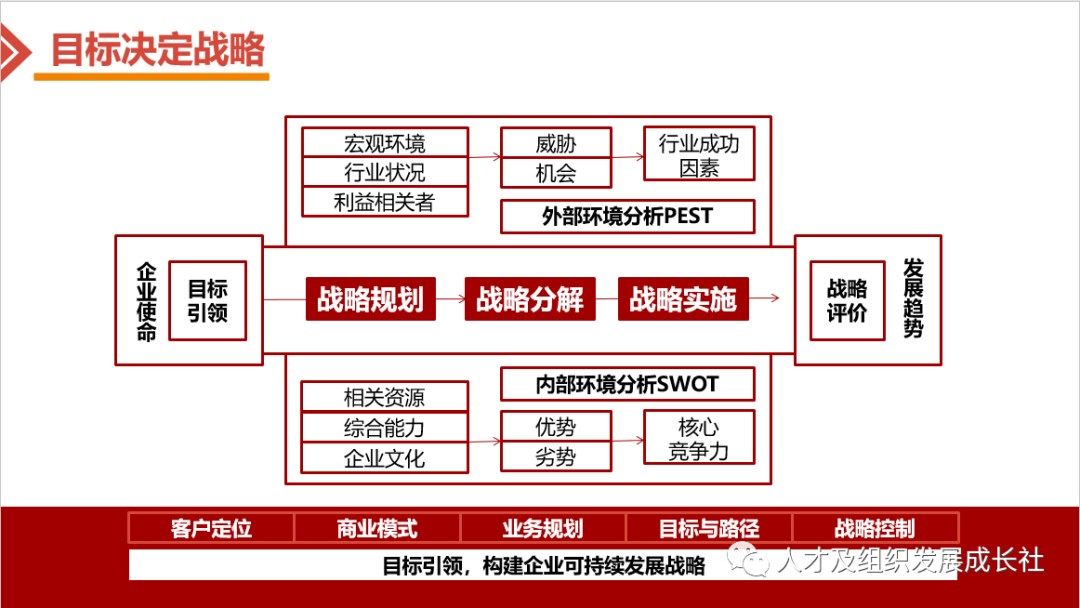 目标决定战略

宏观环境
行业状况
利益相关者

威胁
机会

行业成功因素

外部环境分析PEST

企业使命

目标引领

战略规划
战略分解
战略实施

战略评价

发展趋势

相关资源
综合能力
企业文化

内部环境分析SWOT

优势
劣势

核心竞争力

| 客户定位 | 商业模式 | 业务规划 | 目标与路径 | 战略控制 |
|---|---|---|---|---|

目标引领，构建企业可持续发展战略

人才及组织发展成长社